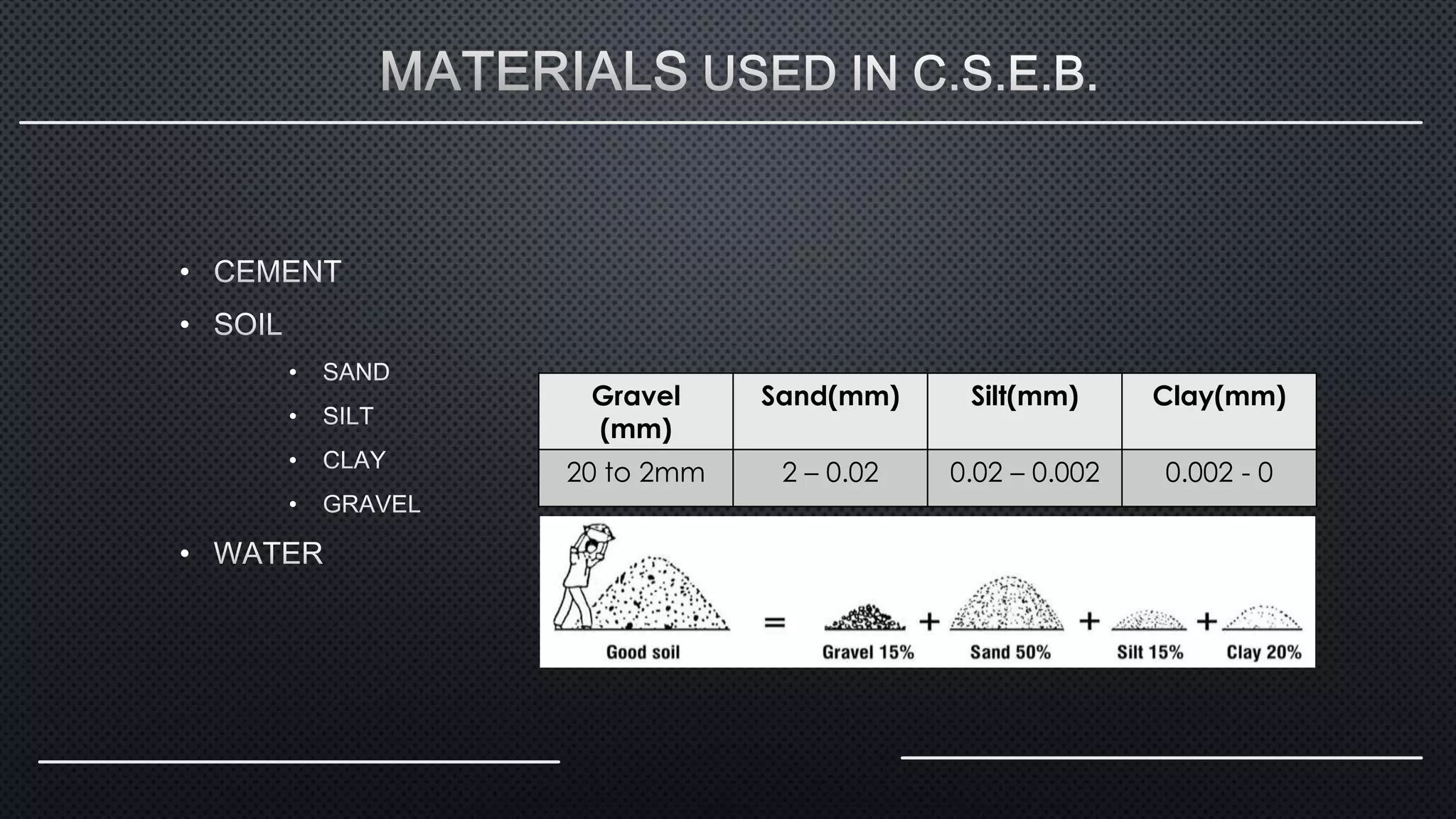 MATERIALS USED IN C.S.E.B.

• CEMENT
• SOIL
  • SAND
  • SILT
  • CLAY
  • GRAVEL
• WATER

| Gravel (mm) | Sand(mm) | Silt(mm) | Clay(mm) |
|---|---|---|---|
| 20 to 2mm | 2 – 0.02 | 0.02 – 0.002 | 0.002 - 0 |

Good soil = Gravel 15% + Sand 50% + Silt 15% + Clay 20%